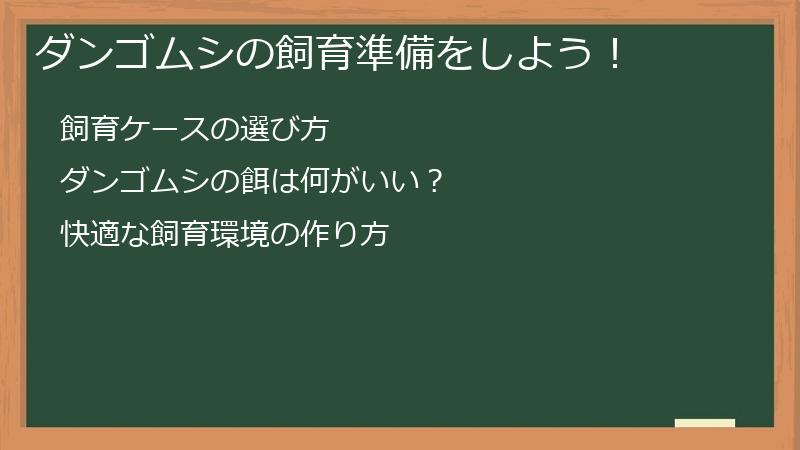 ダンゴムシの飼育準備をしよう！

飼育ケースの選び方

ダンゴムシの餌は何がいい？

快適な飼育環境の作り方